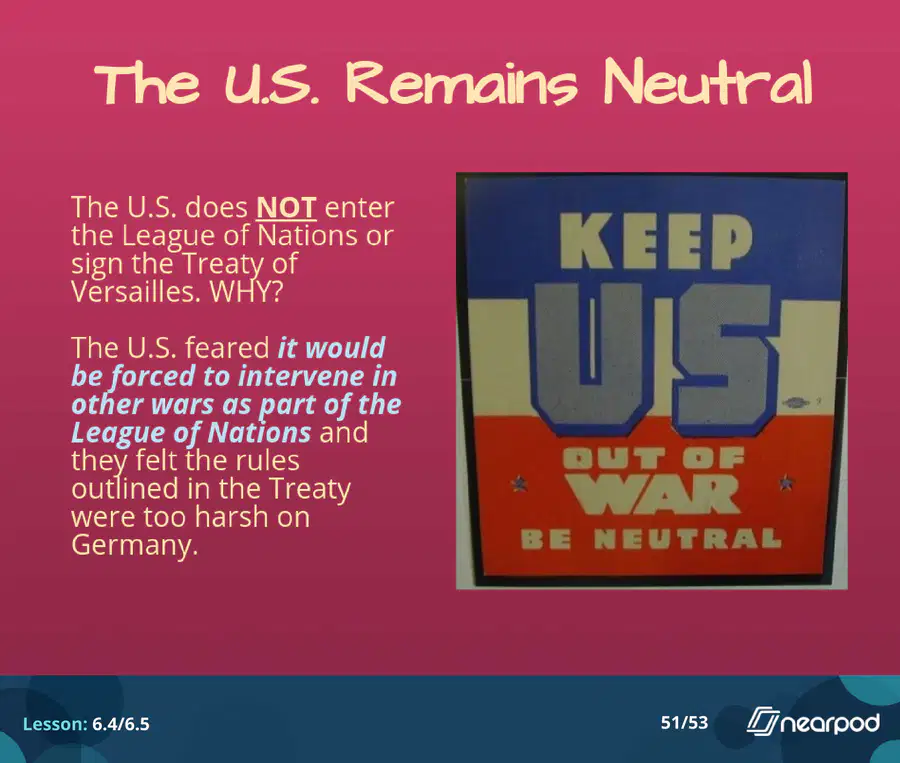 The U.S. Remains Neutral

The U.S. does NOT enter the League of Nations or sign the Treaty of Versailles. WHY?

The U.S. feared it would be forced to intervene in other wars as part of the League of Nations and they felt the rules outlined in the Treaty were too harsh on Germany.

KEEP
US
OUT OF
WAR
BE NEUTRAL

Lesson: 6.4/6.5

51/53

nearpod